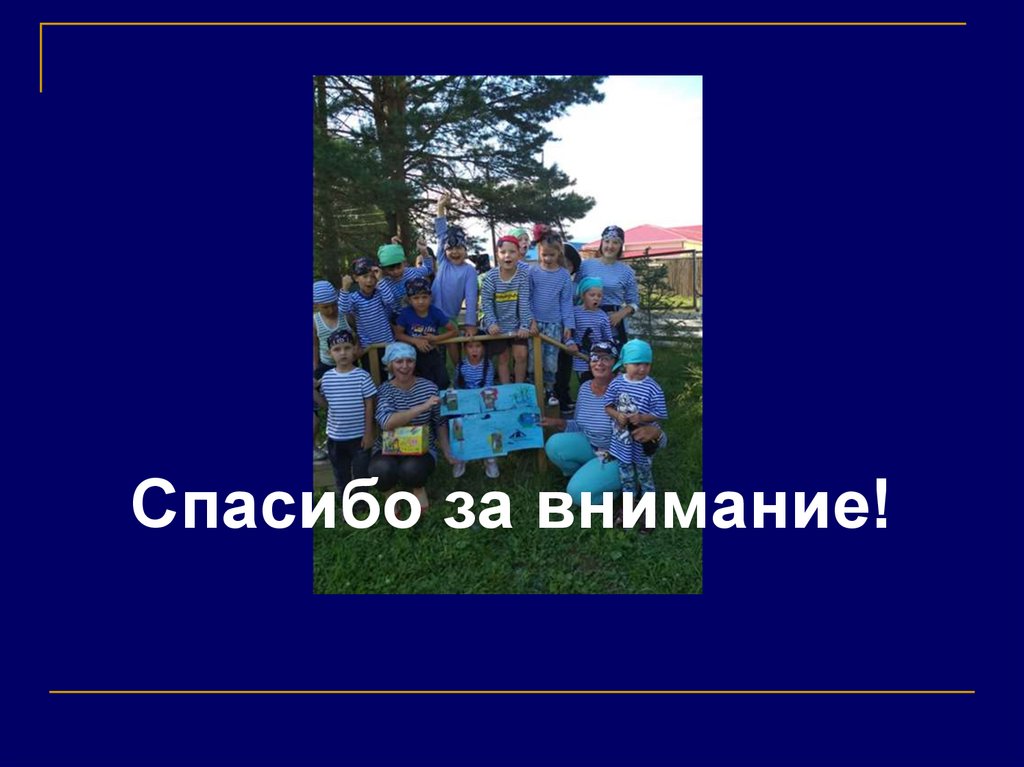 Спасибо за внимание!